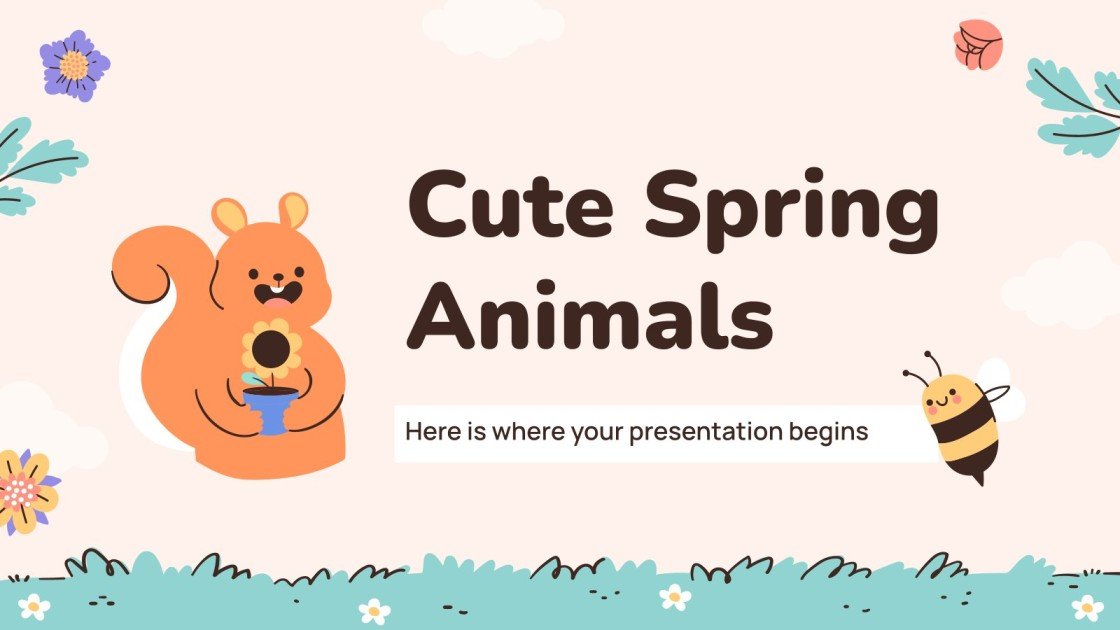 Cute Spring Animals

Here is where your presentation begins